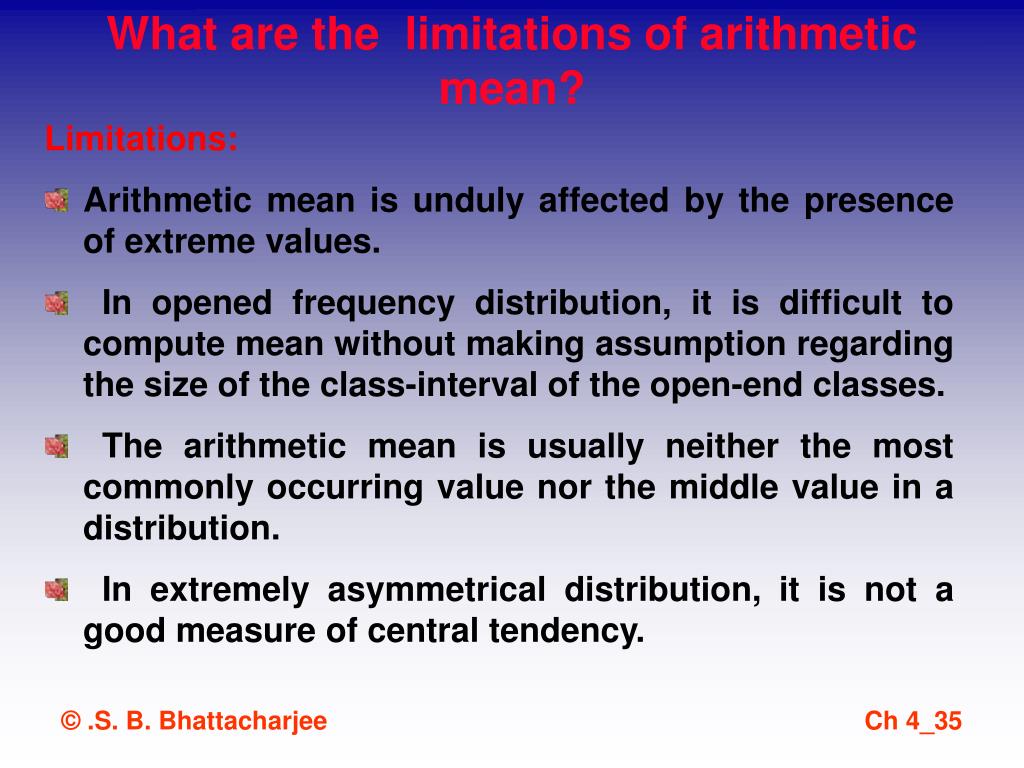 What are the limitations of arithmetic mean?

Limitations:

Arithmetic mean is unduly affected by the presence of extreme values.

In opened frequency distribution, it is difficult to compute mean without making assumption regarding the size of the class-interval of the open-end classes.

The arithmetic mean is usually neither the most commonly occurring value nor the middle value in a distribution.

In extremely asymmetrical distribution, it is not a good measure of central tendency.

© .S. B. Bhattacharjee

Ch 4_35